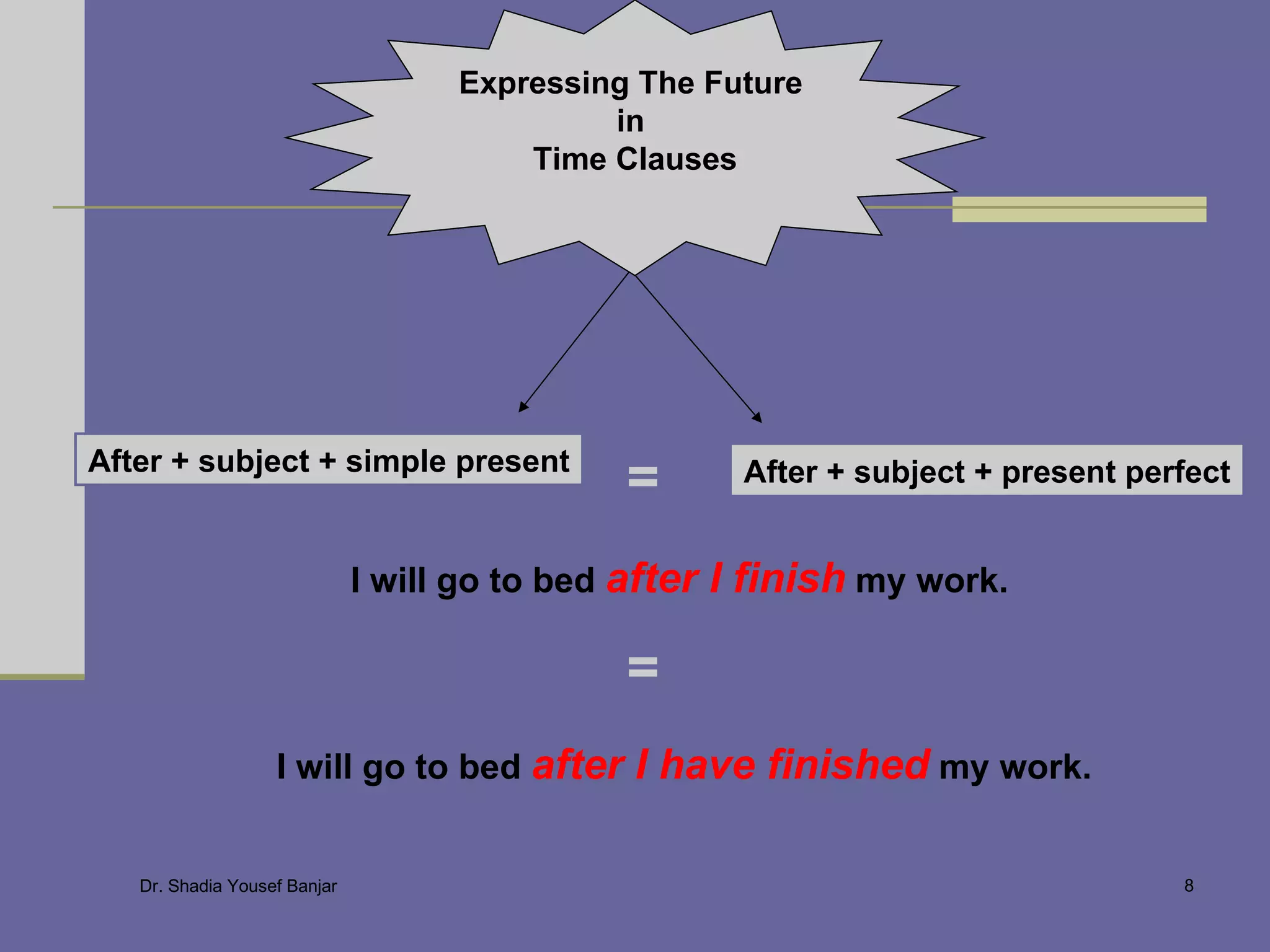 Expressing The Future
in
Time Clauses

After + subject + simple present

=

After + subject + present perfect

I will go to bed after I finish my work.

=

I will go to bed after I have finished my work.

Dr. Shadia Yousef Banjar

8